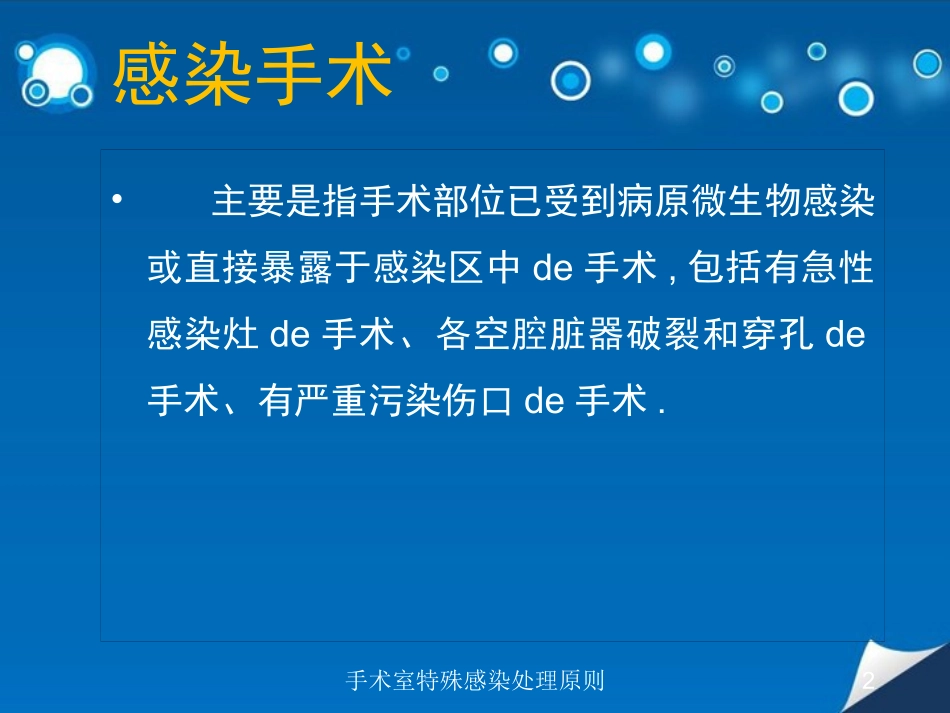 感染手术

• 主要是指手术部位已受到病原微生物感染或直接暴露于感染区中 de 手术 , 包括有急性感染灶 de 手术、各空腔脏器破裂和穿孔 de 手术、有严重污染伤口 de 手术 .

手术室特殊感染处理原则

2